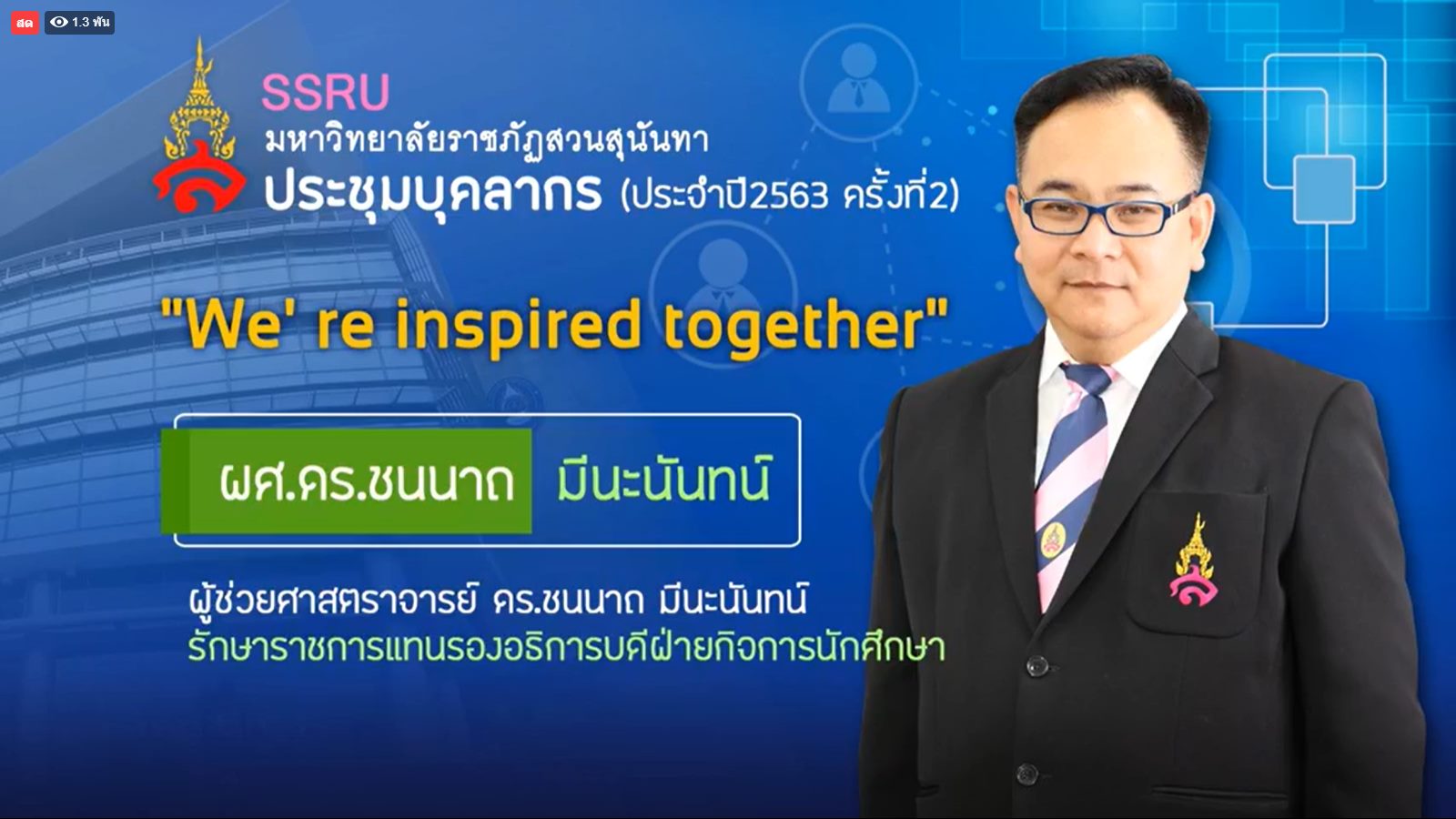 สด 1.3 พัน

SSRU
มหาวิทยาลัยราชภัฏสวนสุนันทา
ประชุมบุคลากร (ประจำปี2563 ครั้งที่2)

"We' re inspired together"

ผศ.ดร.ชนนาถ มีนะนันทน์

ผู้ช่วยศาสตราจารย์ ดร.ชนนาถ มีนะนันทน์
รักษาราชการแทนรองอธิการบดีฝ่ายกิจการนักศึกษา